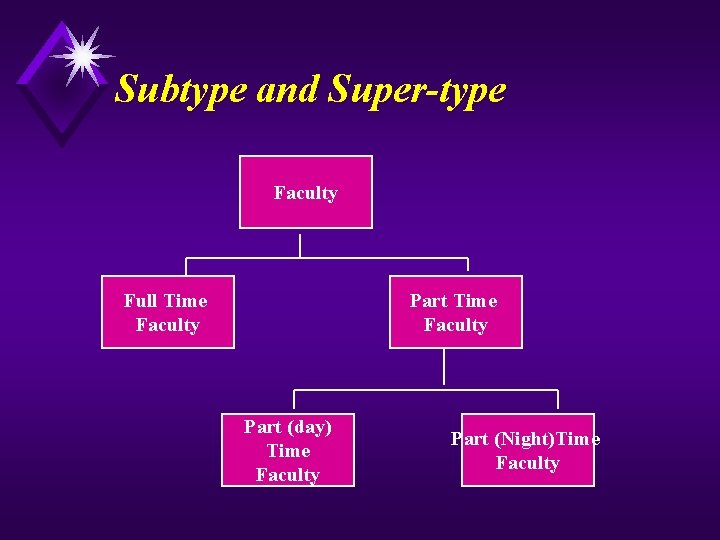 Subtype and Super-type

Faculty

Full Time Faculty

Part Time Faculty

Part (day) Time Faculty

Part (Night)Time Faculty